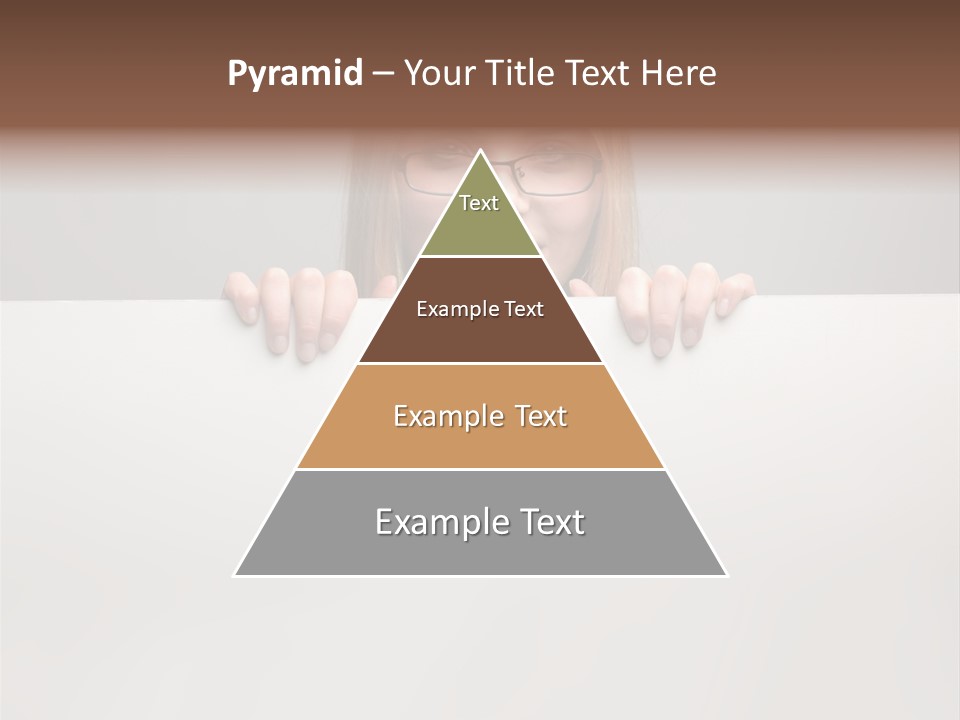 Pyramid – Your Title Text Here

Text

Example Text

Example Text

Example Text